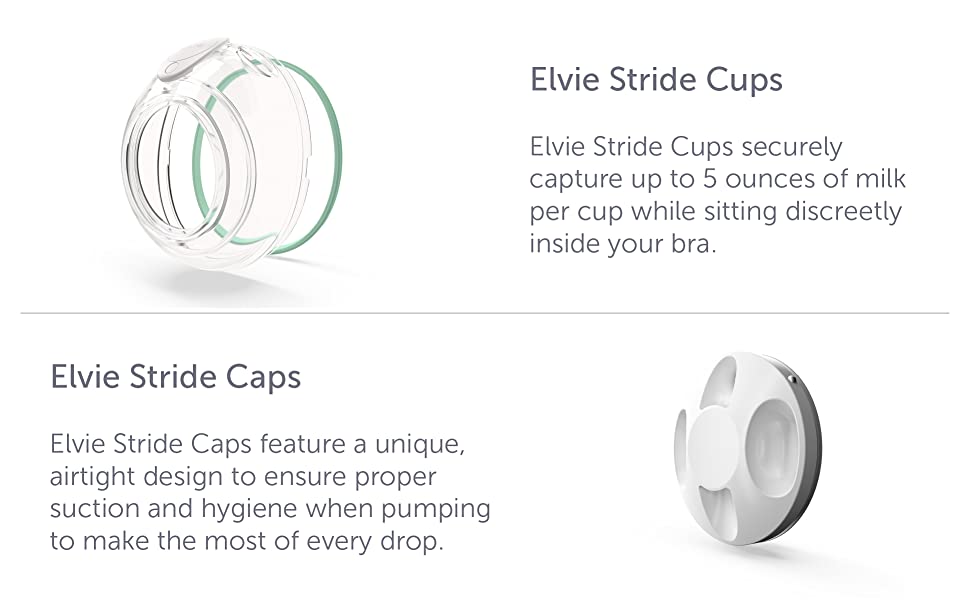 Elvie Stride Cups

Elvie Stride Cups securely capture up to 5 ounces of milk per cup while sitting discreetly inside your bra.

Elvie Stride Caps

Elvie Stride Caps feature a unique, airtight design to ensure proper suction and hygiene when pumping to make the most of every drop.